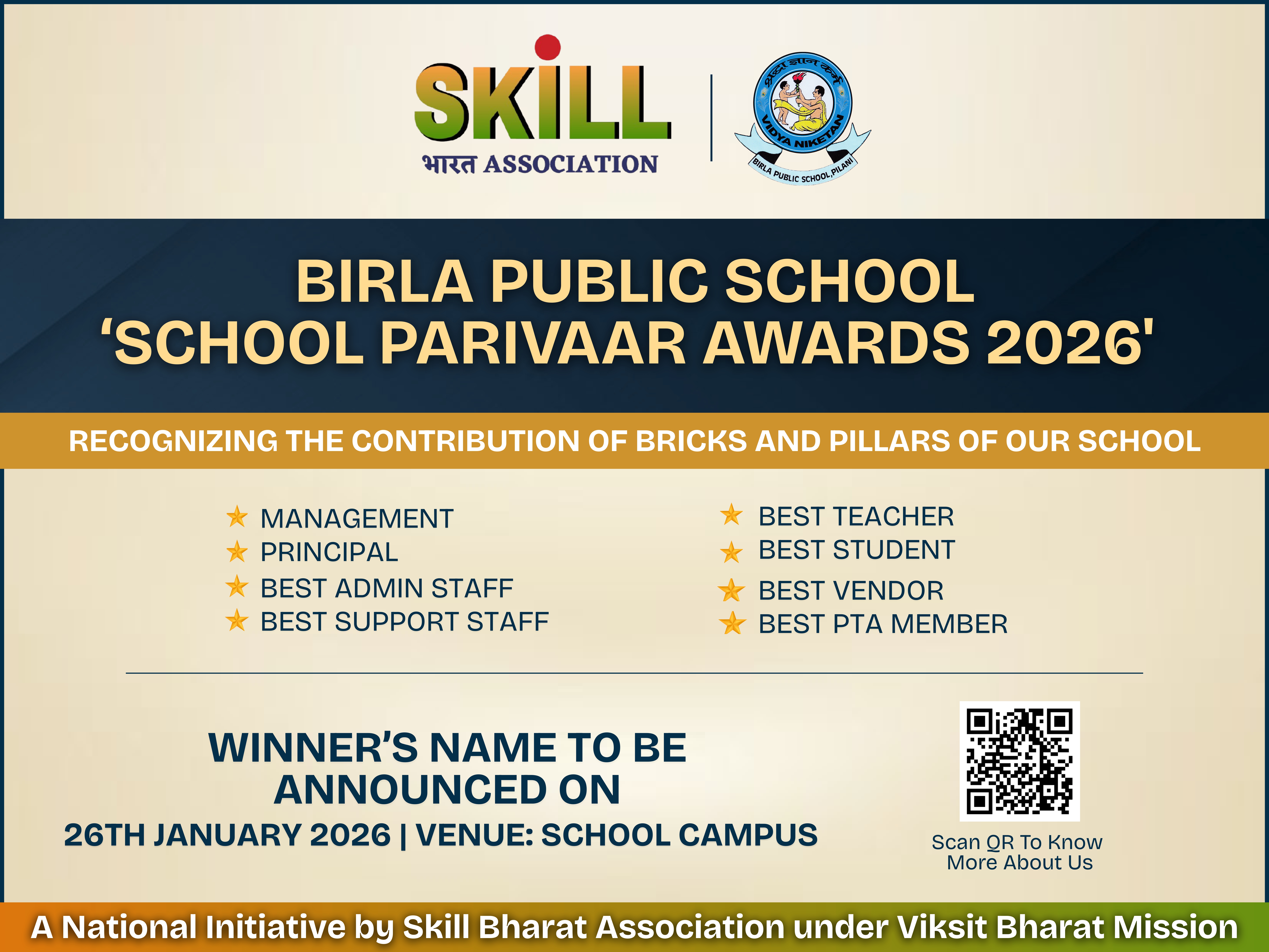 SKILL
भारत ASSOCIATION

श्रद्धा ज्ञान कर्म
VIDYA NIKETAN
BIRLA PUBLIC SCHOOL, PILANI

BIRLA PUBLIC SCHOOL
'SCHOOL PARIVAAR AWARDS 2026'

RECOGNIZING THE CONTRIBUTION OF BRICKS AND PILLARS OF OUR SCHOOL

MANAGEMENT
PRINCIPAL
BEST ADMIN STAFF
BEST SUPPORT STAFF

BEST TEACHER
BEST STUDENT
BEST VENDOR
BEST PTA MEMBER

WINNER'S NAME TO BE ANNOUNCED ON
26TH JANUARY 2026 | VENUE: SCHOOL CAMPUS

Scan QR To Know More About Us

A National Initiative by Skill Bharat Association under Viksit Bharat Mission